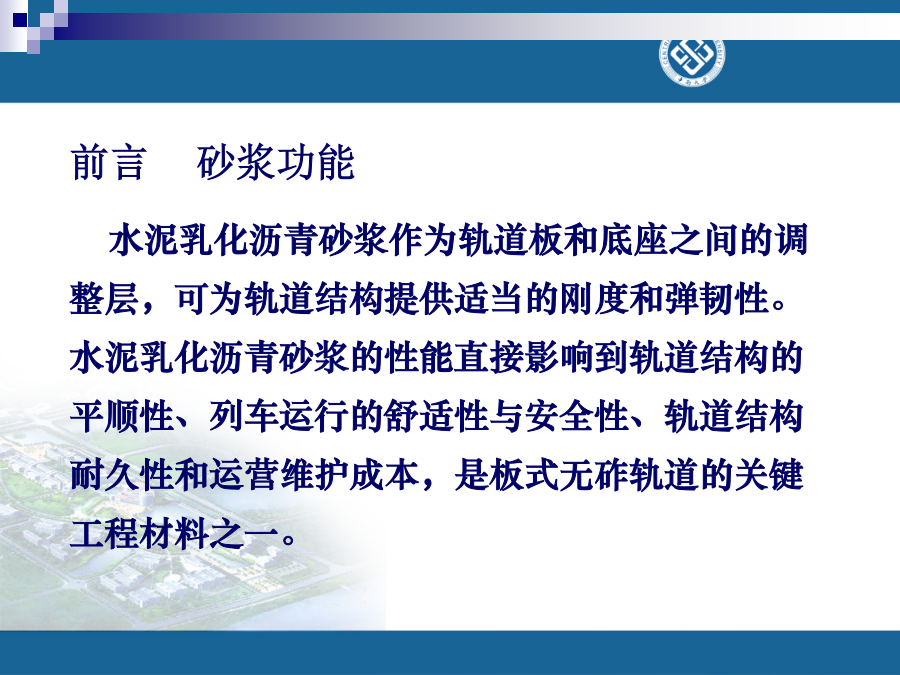 前言　砂浆功能

水泥乳化沥青砂浆作为轨道板和底座之间的调整层，可为轨道结构提供适当的刚度和弹韧性。水泥乳化沥青砂浆的性能直接影响到轨道结构的平顺性、列车运行的舒适性与安全性、轨道结构耐久性和运营维护成本，是板式无砟轨道的关键工程材料之一。